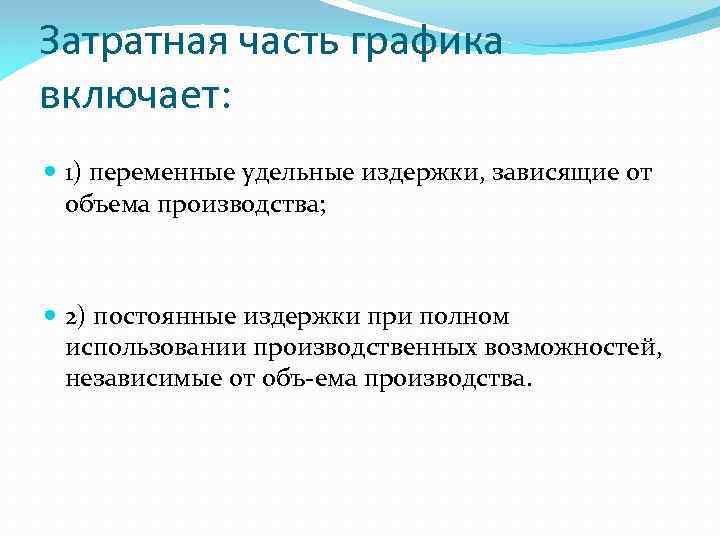 Затратная часть графика включает:

1) переменные удельные издержки, зависящие от объема производства;

2) постоянные издержки при полном использовании производственных возможностей, независимые от объ-ема производства.